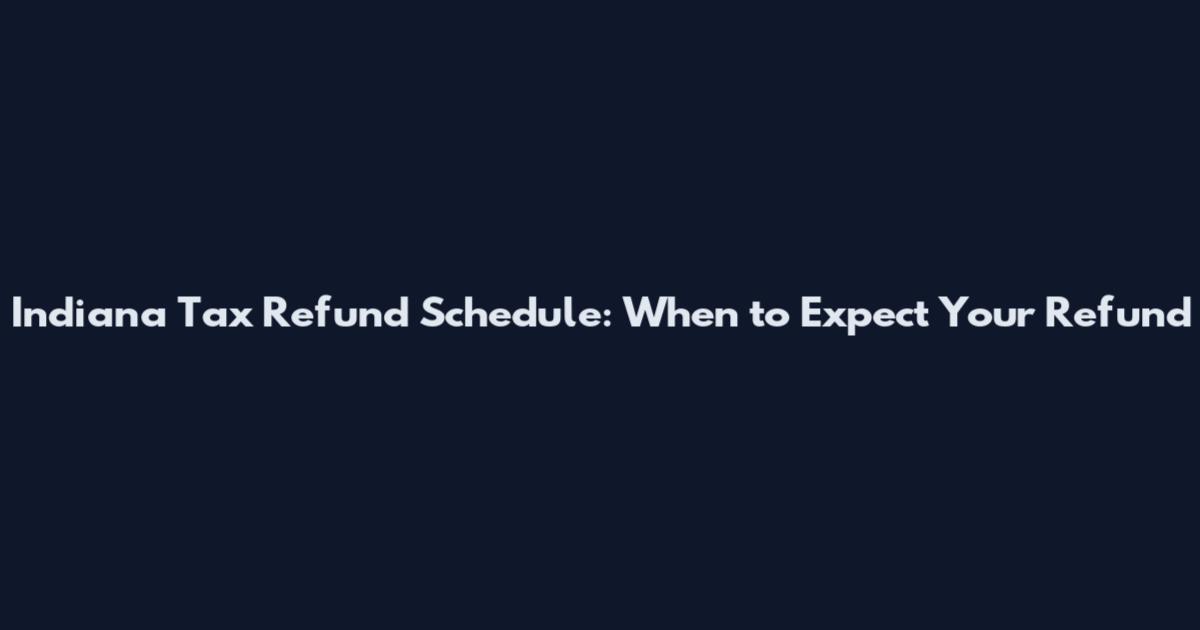 Indiana Tax Refund Schedule: When to Expect Your Refund